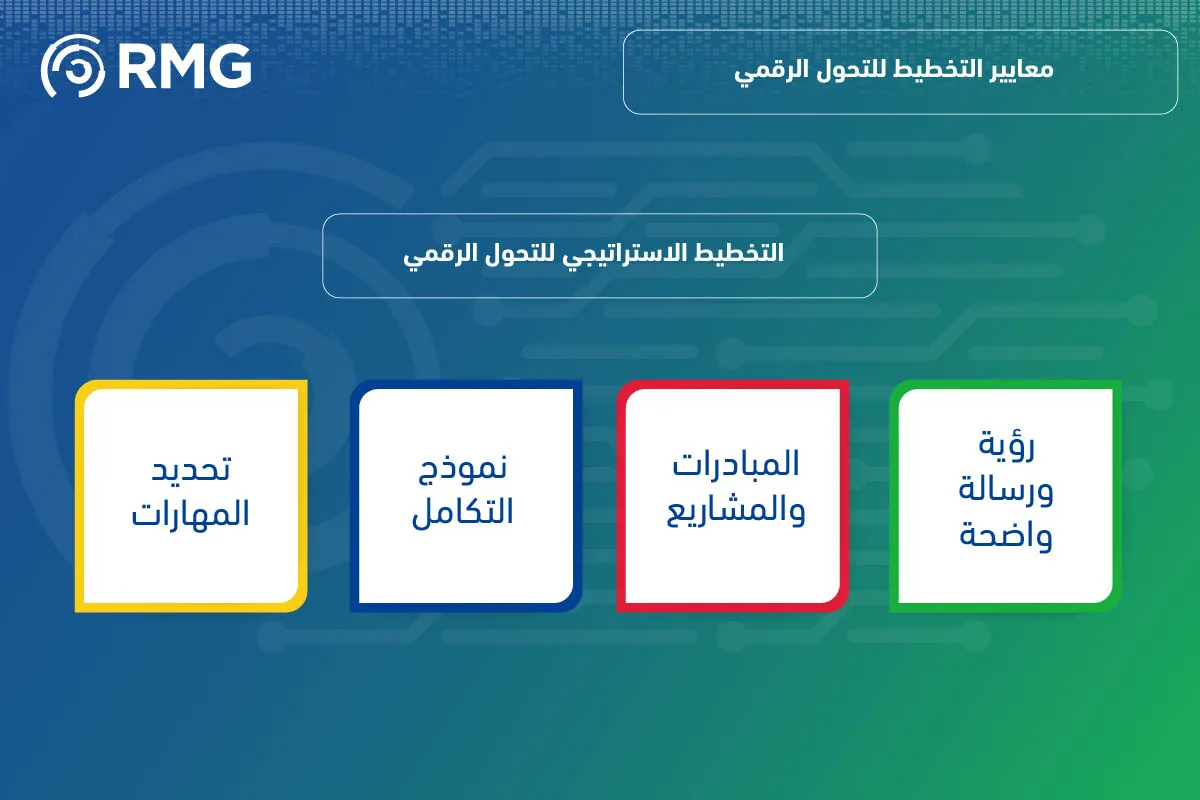 RMG

معايير التخطيط للتحول الرقمي

التخطيط الاستراتيجي للتحول الرقمي

رؤية ورسالة واضحة

المبادرات والمشاريع

نموذج التكامل

تحديد المهارات